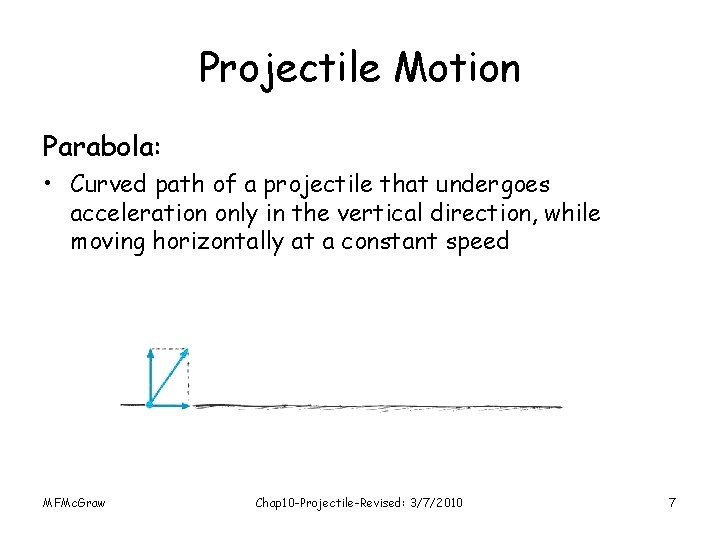 Projectile Motion

Parabola:

• Curved path of a projectile that undergoes acceleration only in the vertical direction, while moving horizontally at a constant speed

MFMcGraw

Chap10-Projectile-Revised: 3/7/2010

7